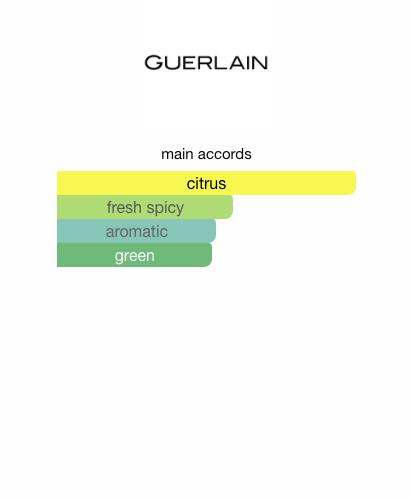 GUERLAIN

main accords

citrus

fresh spicy

aromatic

green